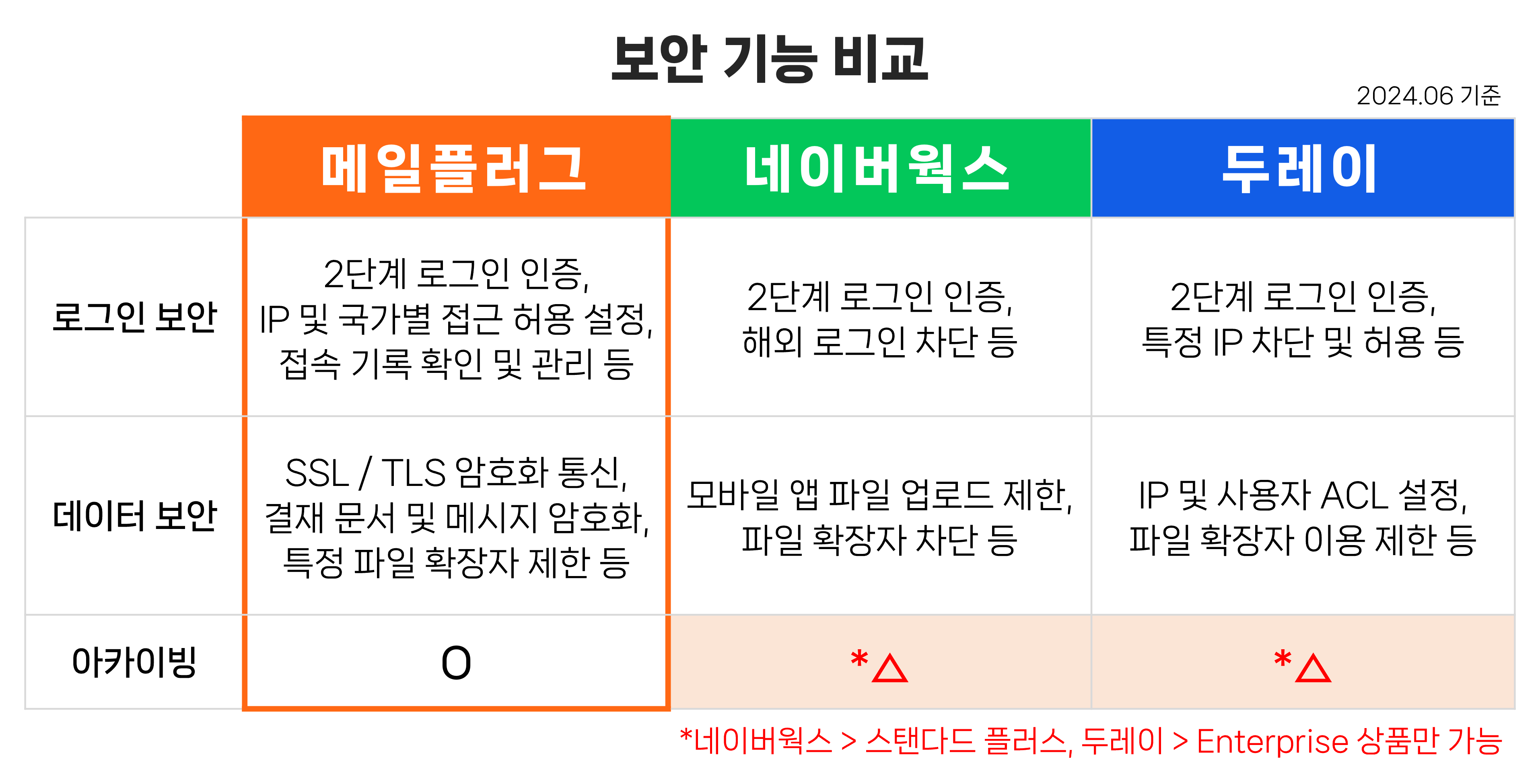 보안 기능 비교

2024.06 기준

| | 메일플러그 | 네이버웍스 | 두레이 |
|---|---|---|---|
| 로그인 보안 | 2단계 로그인 인증, IP 및 국가별 접근 허용 설정, 접속 기록 확인 및 관리 등 | 2단계 로그인 인증, 해외 로그인 차단 등 | 2단계 로그인 인증, 특정 IP 차단 및 허용 등 |
| 데이터 보안 | SSL / TLS 암호화 통신, 결재 문서 및 메시지 암호화, 특정 파일 확장자 제한 등 | 모바일 앱 파일 업로드 제한, 파일 확장자 차단 등 | IP 및 사용자 ACL 설정, 파일 확장자 이용 제한 등 |
| 아카이빙 | O | *△ | *△ |

*네이버웍스 > 스탠다드 플러스, 두레이 > Enterprise 상품만 가능